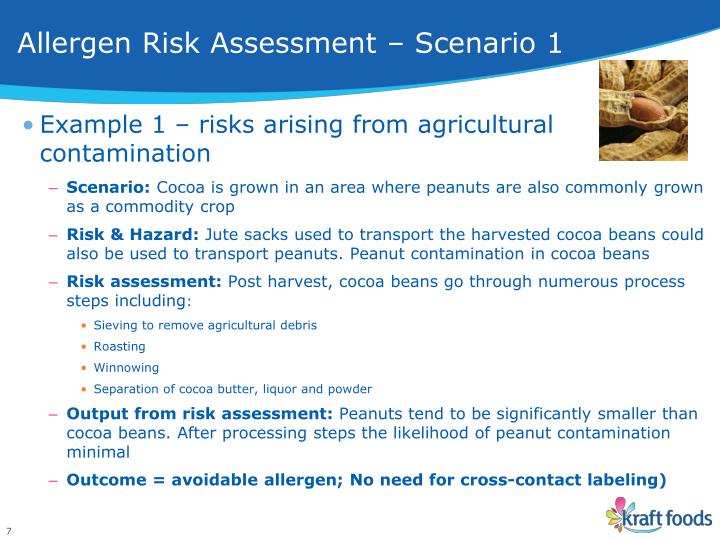 Allergen Risk Assessment – Scenario 1

• Example 1 – risks arising from agricultural contamination

– **Scenario:** Cocoa is grown in an area where peanuts are also commonly grown as a commodity crop

– **Risk & Hazard:** Jute sacks used to transport the harvested cocoa beans could also be used to transport peanuts. Peanut contamination in cocoa beans

– **Risk assessment:** Post harvest, cocoa beans go through numerous process steps including:

• Sieving to remove agricultural debris

• Roasting

• Winnowing

• Separation of cocoa butter, liquor and powder

– **Output from risk assessment:** Peanuts tend to be significantly smaller than cocoa beans. After processing steps the likelihood of peanut contamination minimal

– **Outcome = avoidable allergen; No need for cross-contact labeling)**

7

kraft foods